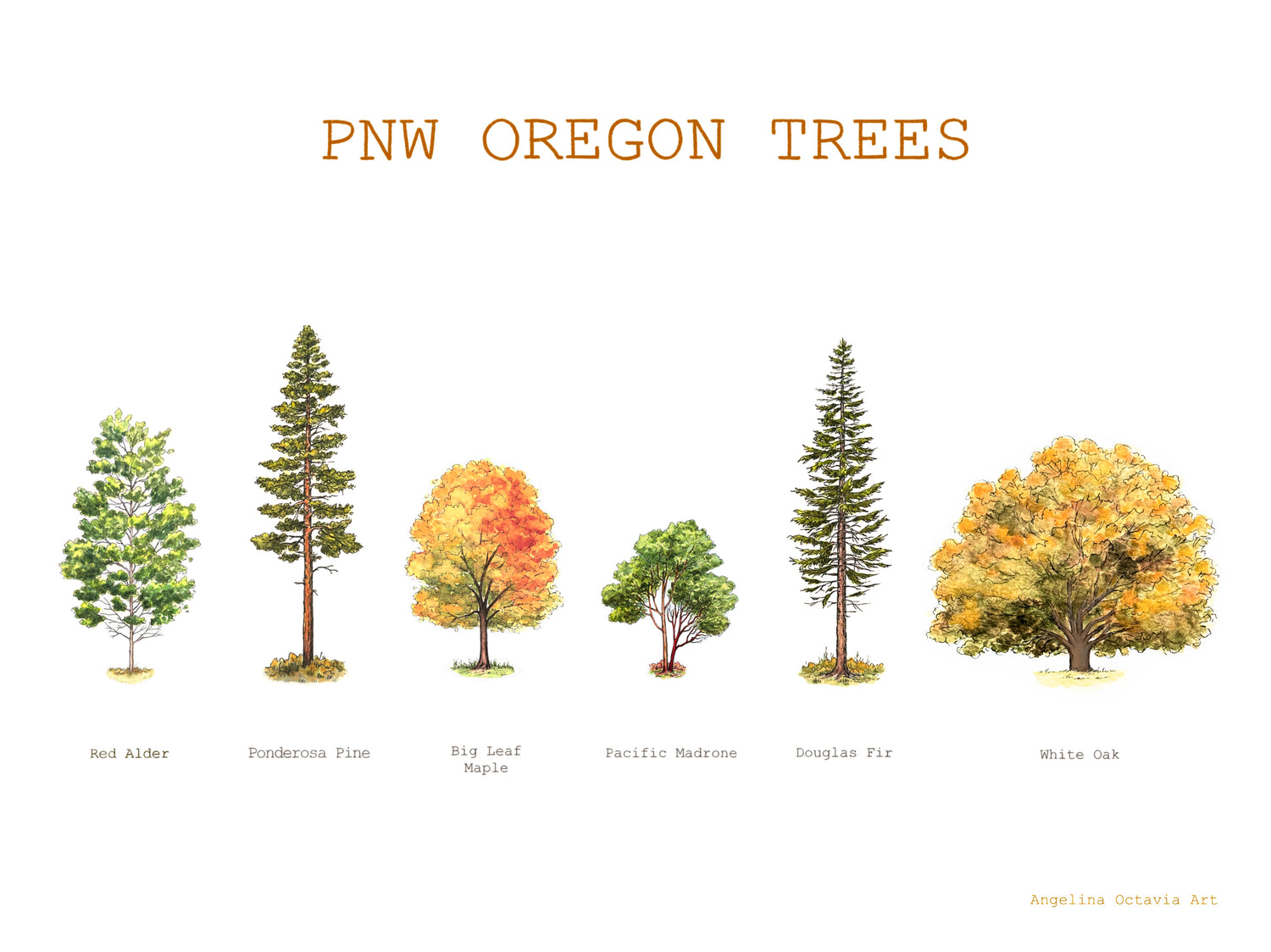 PNW OREGON TREES

Red Alder

Ponderosa Pine

Big Leaf Maple

Pacific Madrone

Douglas Fir

White Oak

Angelina Octavia Art